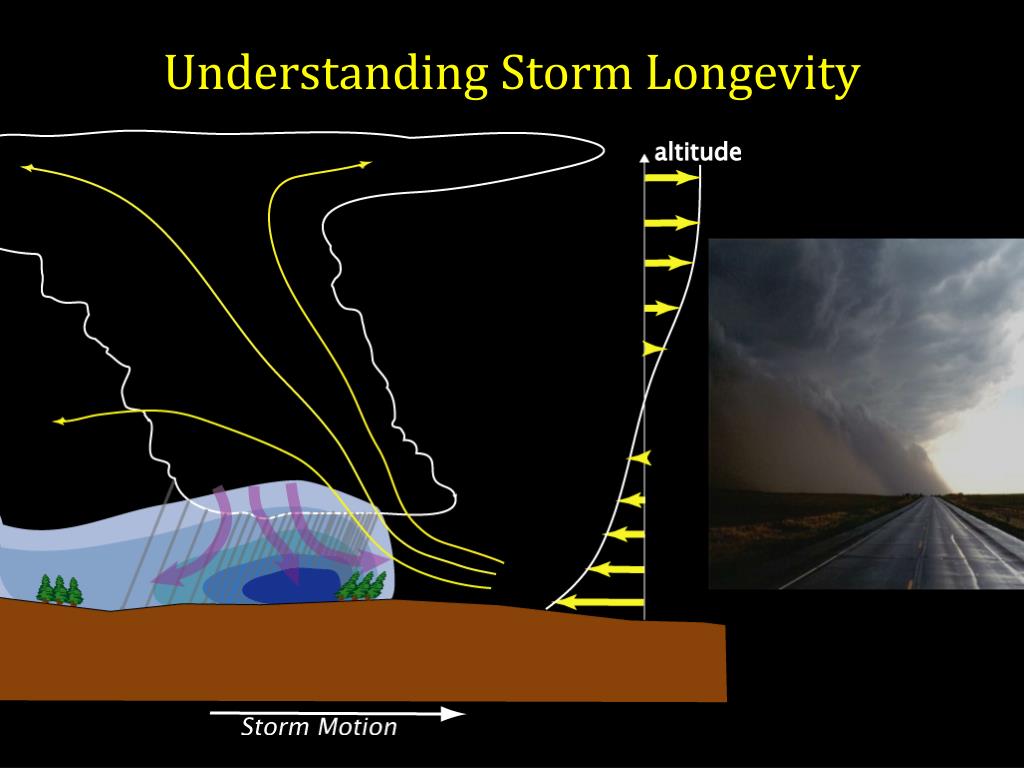 Understanding Storm Longevity

altitude

Storm Motion